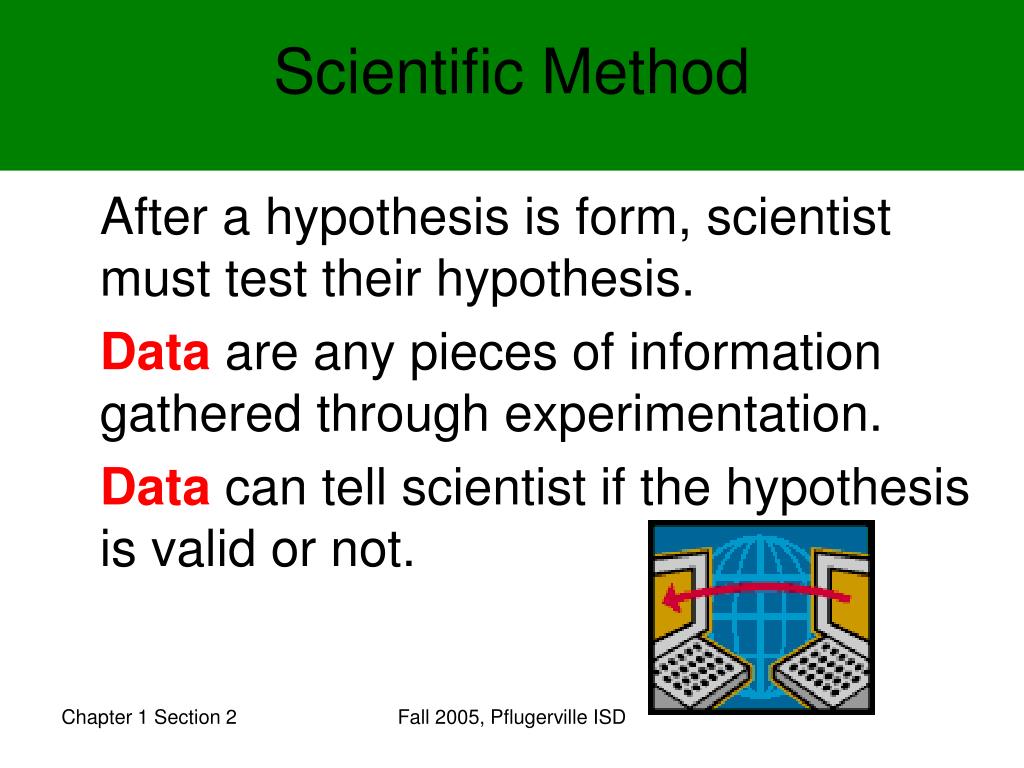 Scientific Method

After a hypothesis is form, scientist must test their hypothesis.

Data are any pieces of information gathered through experimentation.

Data can tell scientist if the hypothesis is valid or not.

Chapter 1 Section 2

Fall 2005, Pflugerville ISD